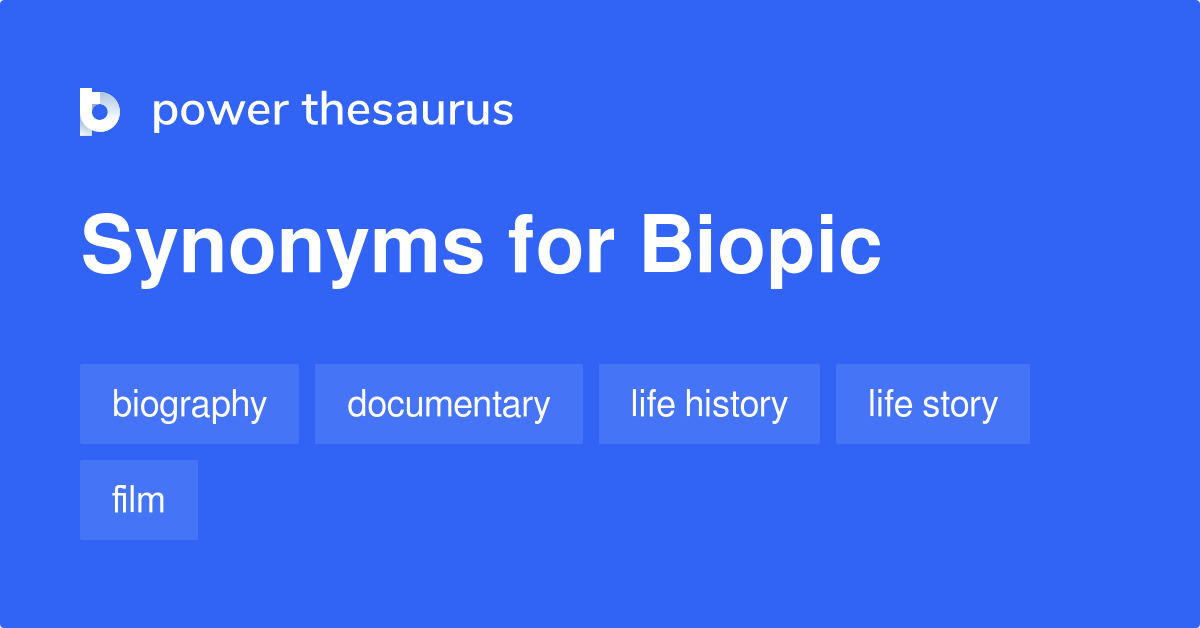 power thesaurus

Synonyms for Biopic

biography

documentary

life history

life story

film